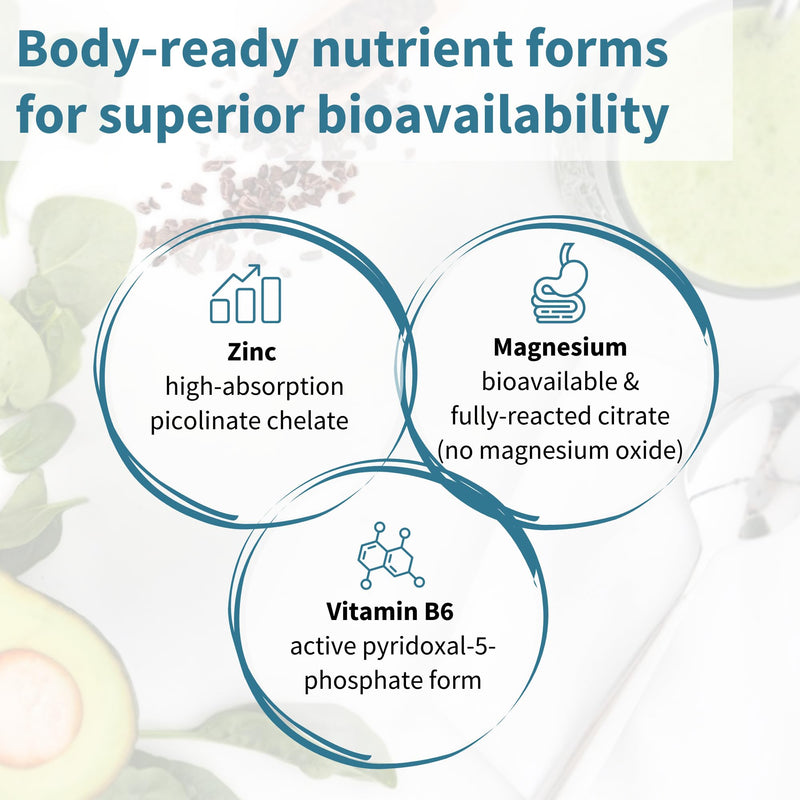 Body-ready nutrient forms for superior bioavailability

Zinc
high-absorption picolinate chelate

Magnesium
bioavailable & fully-reacted citrate (no magnesium oxide)

Vitamin B6
active pyridoxal-5-phosphate form